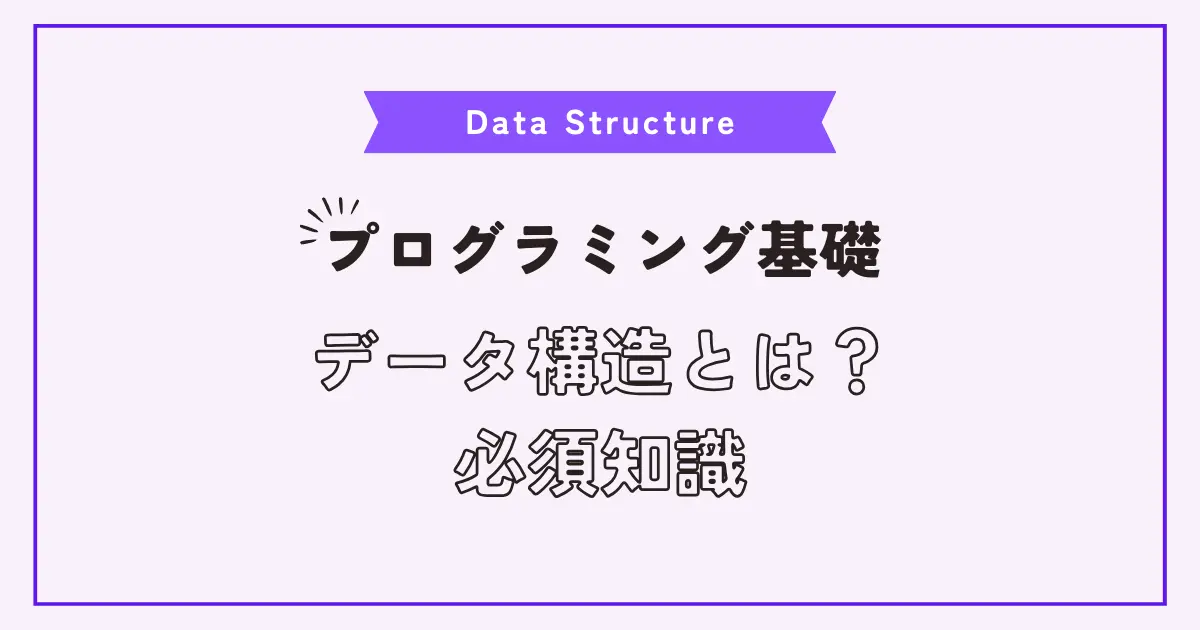 Data Structure

プログラミング基礎

データ構造とは？
必須知識